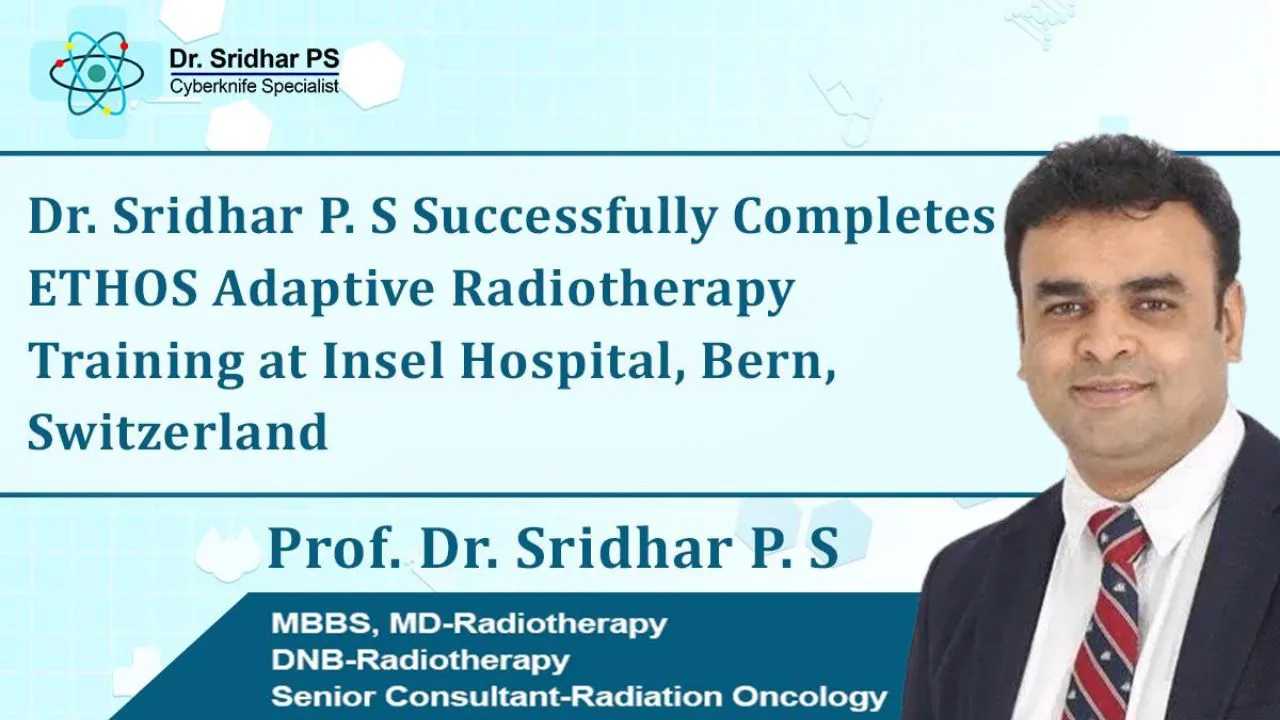 Dr. Sridhar PS
Cyberknife Specialist

Dr. Sridhar P. S Successfully Completes ETHOS Adaptive Radiotherapy Training at Insel Hospital, Bern, Switzerland

Prof. Dr. Sridhar P. S

MBBS, MD-Radiotherapy
DNB-Radiotherapy
Senior Consultant-Radiation Oncology